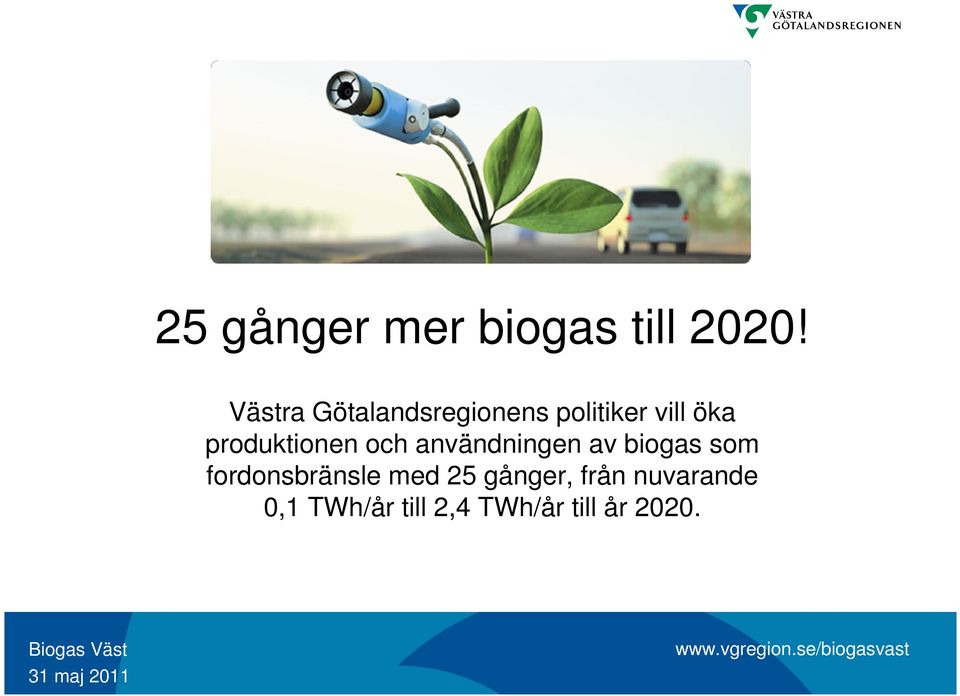 VÄSTRA GÖTALANDSREGIONEN

25 gånger mer biogas till 2020!

Västra Götalandsregionens politiker vill öka produktionen och användningen av biogas som fordonsbränsle med 25 gånger, från nuvarande 0,1 TWh/år till 2,4 TWh/år till år 2020.

Biogas Väst
31 maj 2011

www.vgregion.se/biogasvast